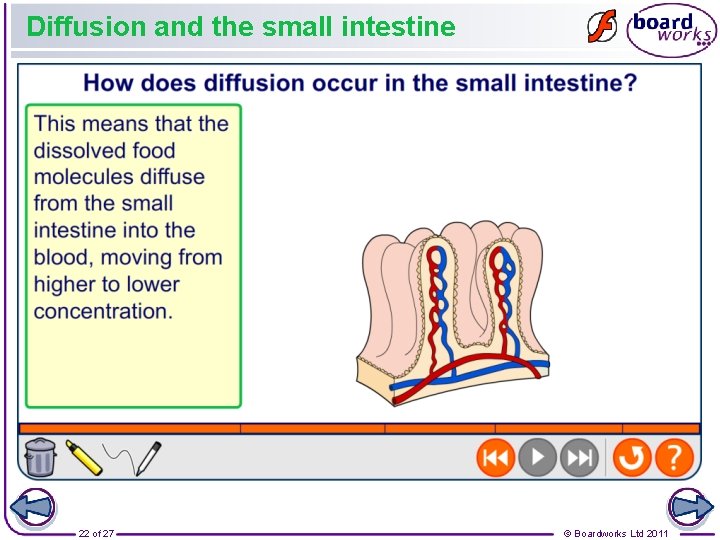 Diffusion and the small intestine

board works

How does diffusion occur in the small intestine?

This means that the dissolved food molecules diffuse from the small intestine into the blood, moving from higher to lower concentration.

?

22 of 27

© Boardworks Ltd 2011